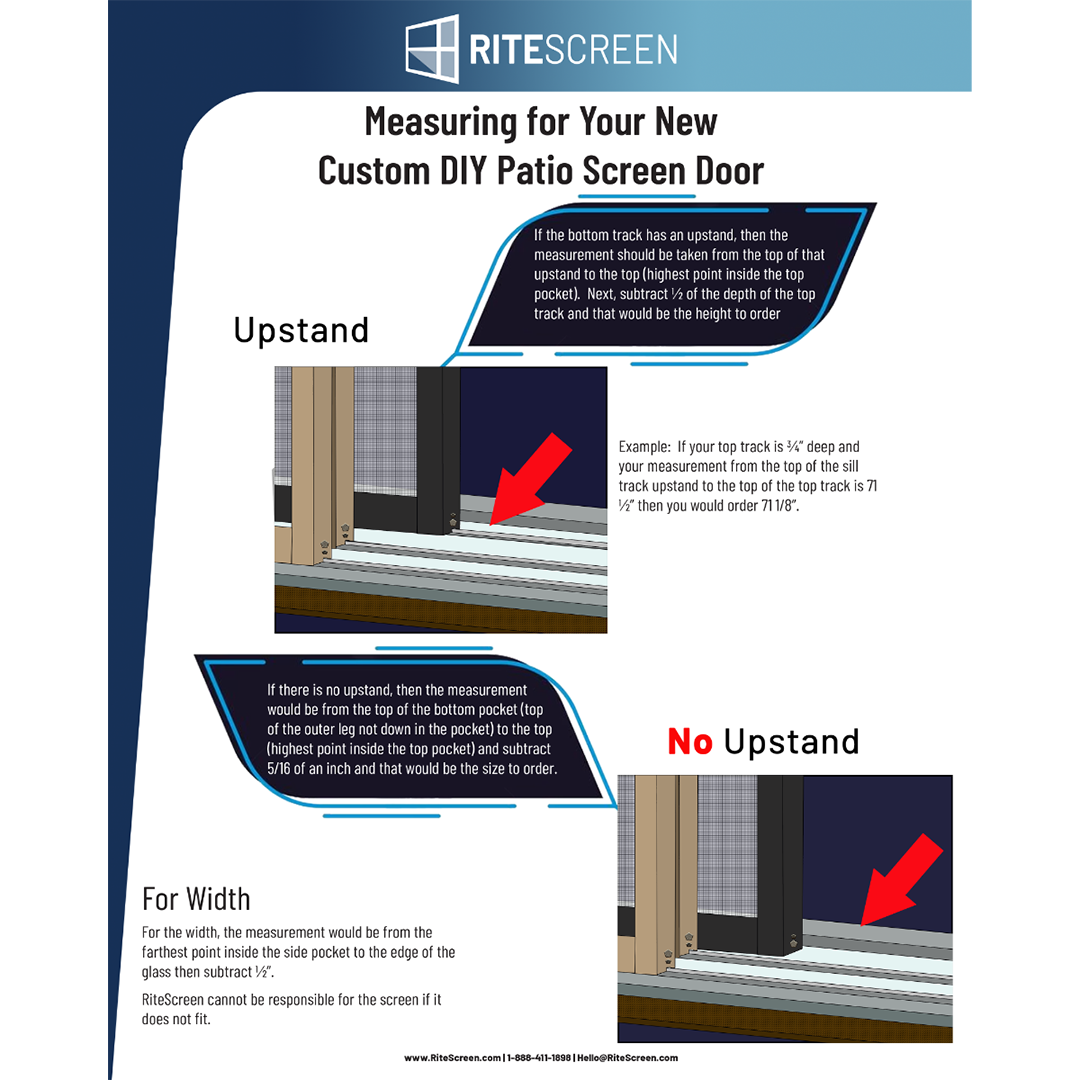 RITESCREEN

Measuring for Your New Custom DIY Patio Screen Door

If the bottom track has an upstand, then the measurement should be taken from the top of that upstand to the top (highest point inside the top pocket). Next, subtract ½ of the depth of the top track and that would be the height to order

Upstand

Example: If your top track is ¾" deep and your measurement from the top of the sill track upstand to the top of the top track is 71 ½" then you would order 71 1/8".

If there is no upstand, then the measurement would be from the top of the bottom pocket (top of the outer leg not down in the pocket) to the top (highest point inside the top pocket) and subtract 5/16 of an inch and that would be the size to order.

No Upstand

For Width

For the width, the measurement would be from the farthest point inside the side pocket to the edge of the glass then subtract ½".

RiteScreen cannot be responsible for the screen if it does not fit.

www.RiteScreen.com | 1-888-411-1898 | Hello@RiteScreen.com